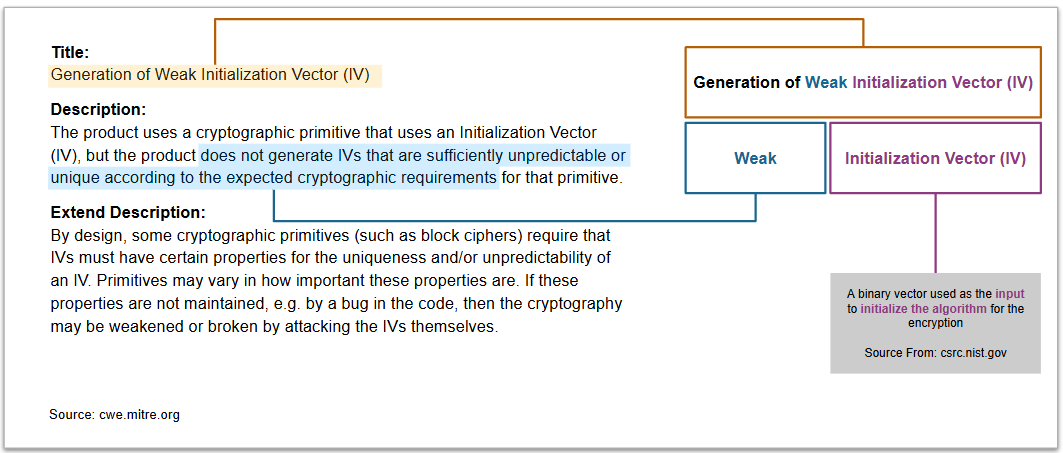 Title:
Generation of Weak Initialization Vector (IV)

Description:
The product uses a cryptographic primitive that uses an Initialization Vector (IV), but the product does not generate IVs that are sufficiently unpredictable or unique according to the expected cryptographic requirements for that primitive.

Extend Description:
By design, some cryptographic primitives (such as block ciphers) require that IVs must have certain properties for the uniqueness and/or unpredictability of an IV. Primitives may vary in how important these properties are. If these properties are not maintained, e.g. by a bug in the code, then the cryptography may be weakened or broken by attacking the IVs themselves.

Source: cwe.mitre.org

Generation of Weak Initialization Vector (IV)

Weak

Initialization Vector (IV)

A binary vector used as the input to initialize the algorithm for the encryption

Source From: csrc.nist.gov